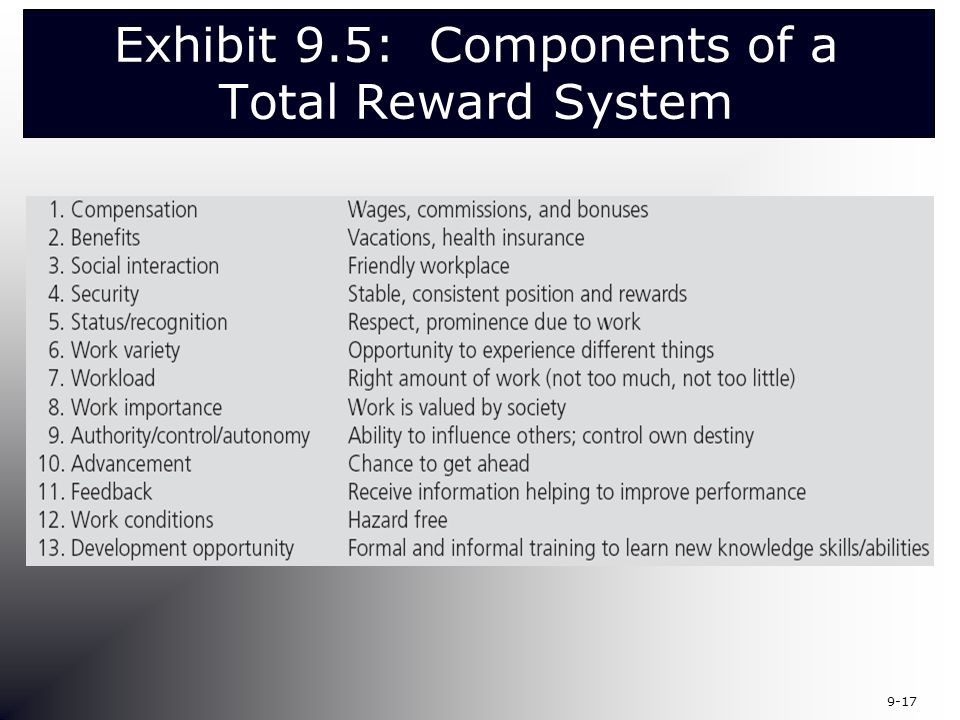 Exhibit 9.5: Components of a Total Reward System

| | |
|---|---|
| 1. Compensation | Wages, commissions, and bonuses |
| 2. Benefits | Vacations, health insurance |
| 3. Social interaction | Friendly workplace |
| 4. Security | Stable, consistent position and rewards |
| 5. Status/recognition | Respect, prominence due to work |
| 6. Work variety | Opportunity to experience different things |
| 7. Workload | Right amount of work (not too much, not too little) |
| 8. Work importance | Work is valued by society |
| 9. Authority/control/autonomy | Ability to influence others; control own destiny |
| 10. Advancement | Chance to get ahead |
| 11. Feedback | Receive information helping to improve performance |
| 12. Work conditions | Hazard free |
| 13. Development opportunity | Formal and informal training to learn new knowledge skills/abilities |

9-17